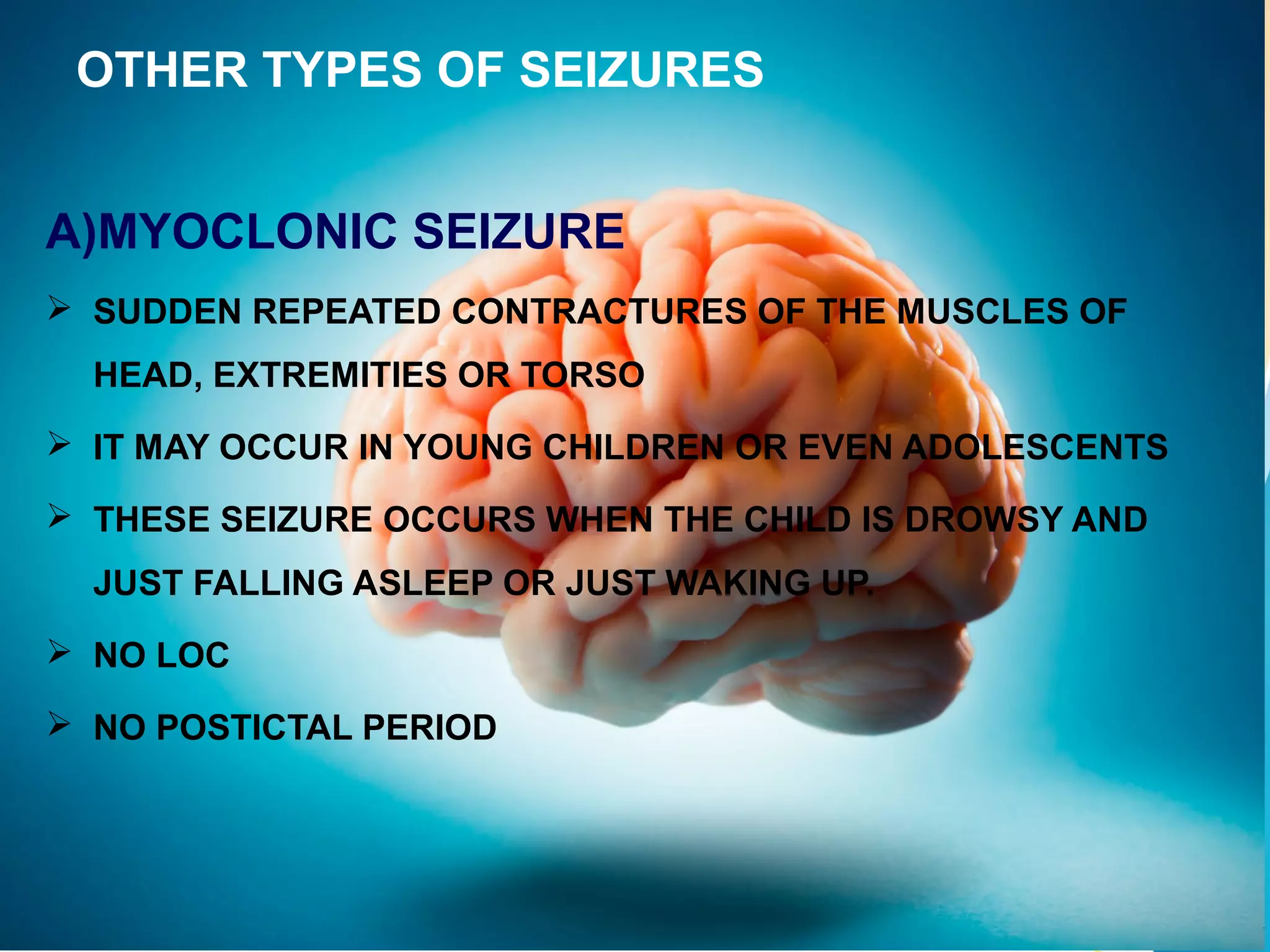 OTHER TYPES OF SEIZURES

A)MYOCLONIC SEIZURE

➢ SUDDEN REPEATED CONTRACTURES OF THE MUSCLES OF HEAD, EXTREMITIES OR TORSO

➢ IT MAY OCCUR IN YOUNG CHILDREN OR EVEN ADOLESCENTS

➢ THESE SEIZURE OCCURS WHEN THE CHILD IS DROWSY AND JUST FALLING ASLEEP OR JUST WAKING UP.

➢ NO LOC

➢ NO POSTICTAL PERIOD